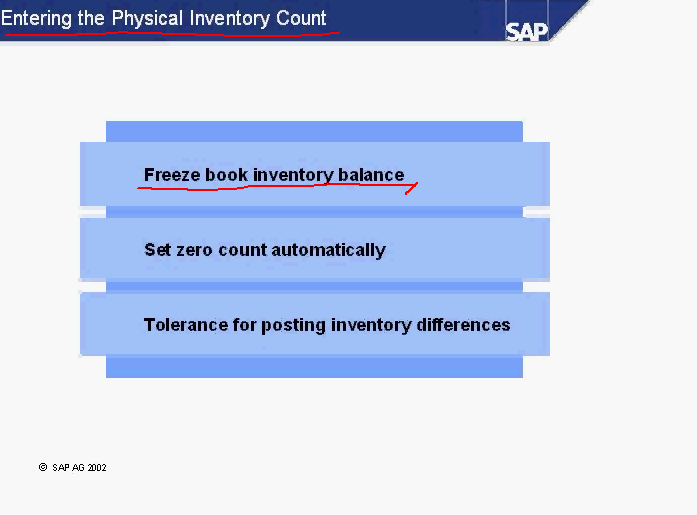 Entering the Physical Inventory Count

SAP

Freeze book inventory balance

Set zero count automatically

Tolerance for posting inventory differences

© SAP AG 2002